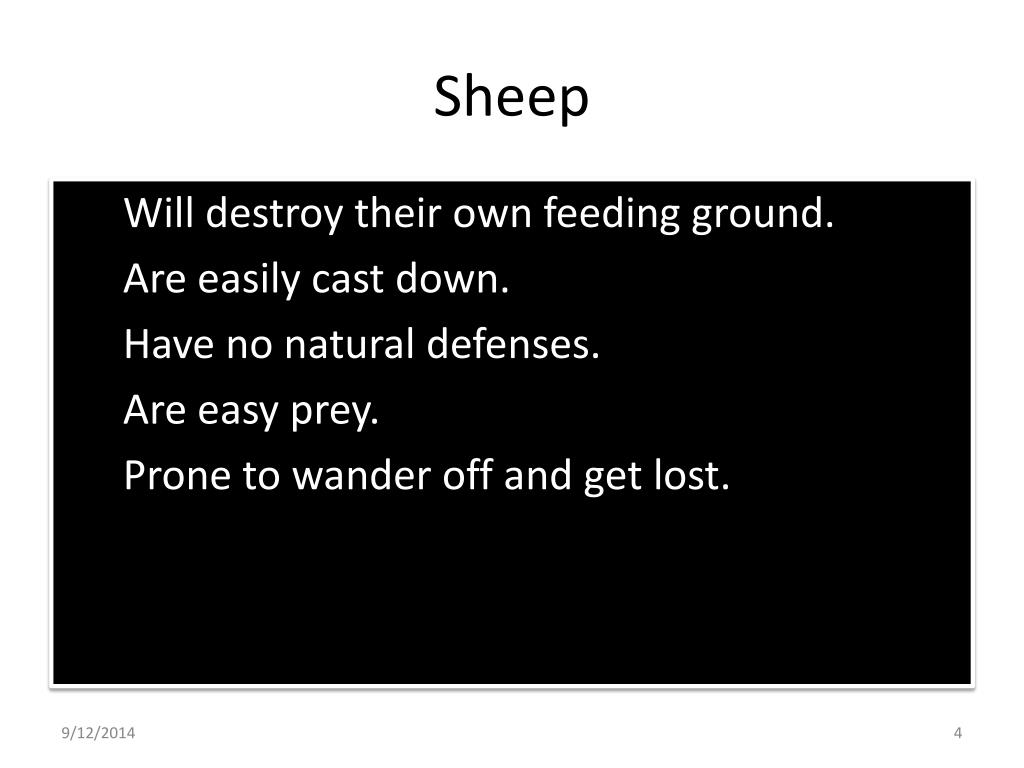 Sheep

Will destroy their own feeding ground.

Are easily cast down.

Have no natural defenses.

Are easy prey.

Prone to wander off and get lost.

9/12/2014

4